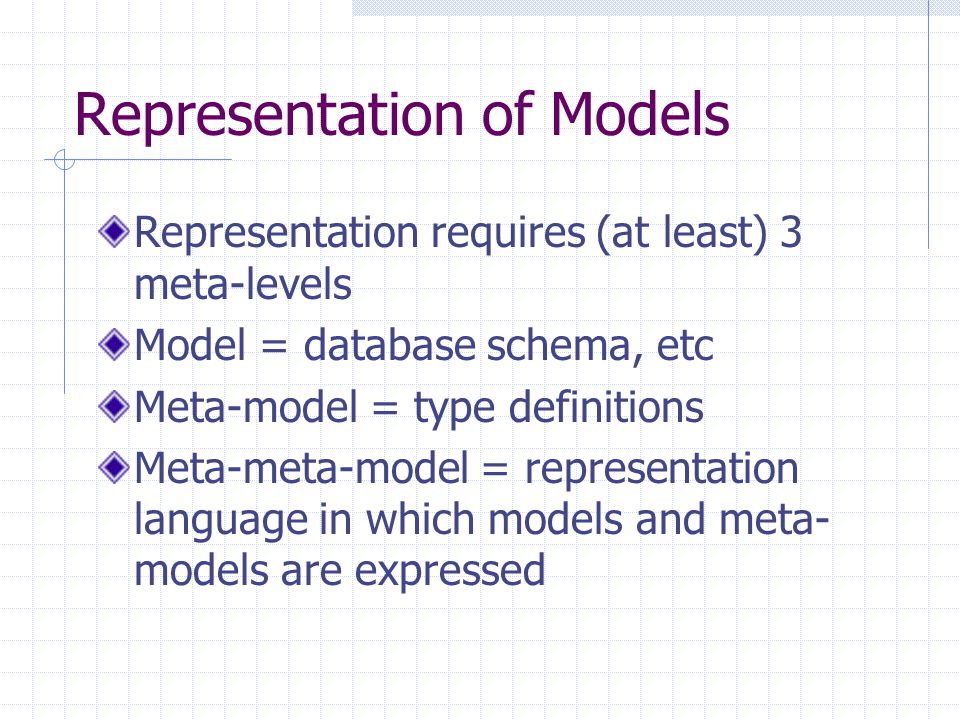 Representation of Models

Representation requires (at least) 3 meta-levels

Model = database schema, etc

Meta-model = type definitions

Meta-meta-model = representation language in which models and meta-models are expressed